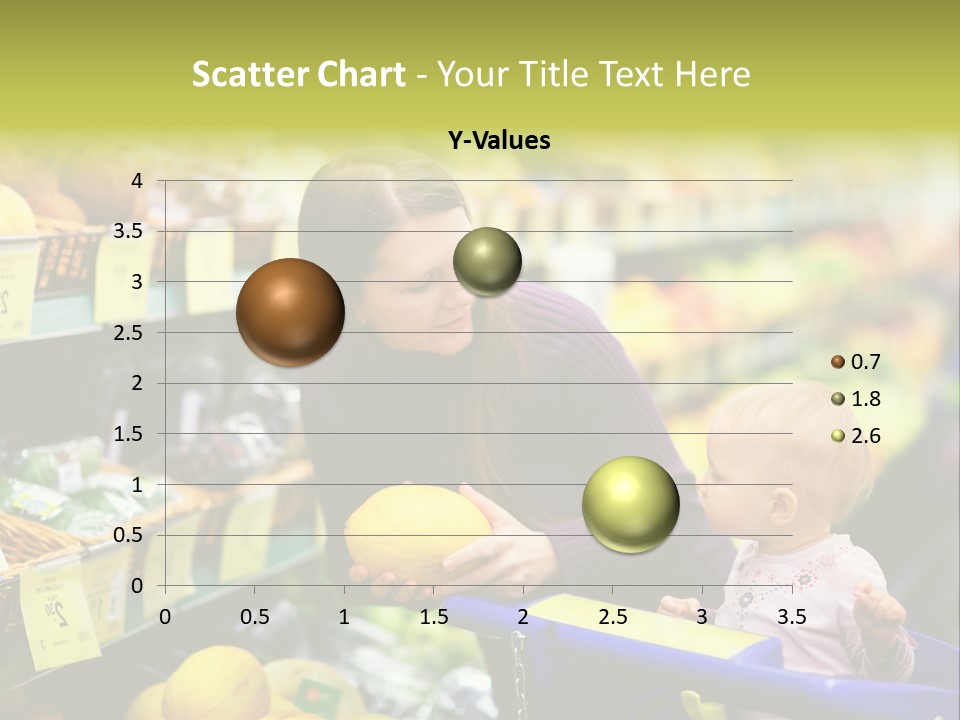 Scatter Chart - Your Title Text Here

Y-Values

4
3.5
3
2.5
2
1.5
1
0.5
0

0 0.5 1 1.5 2 2.5 3 3.5

0.7
1.8
2.6